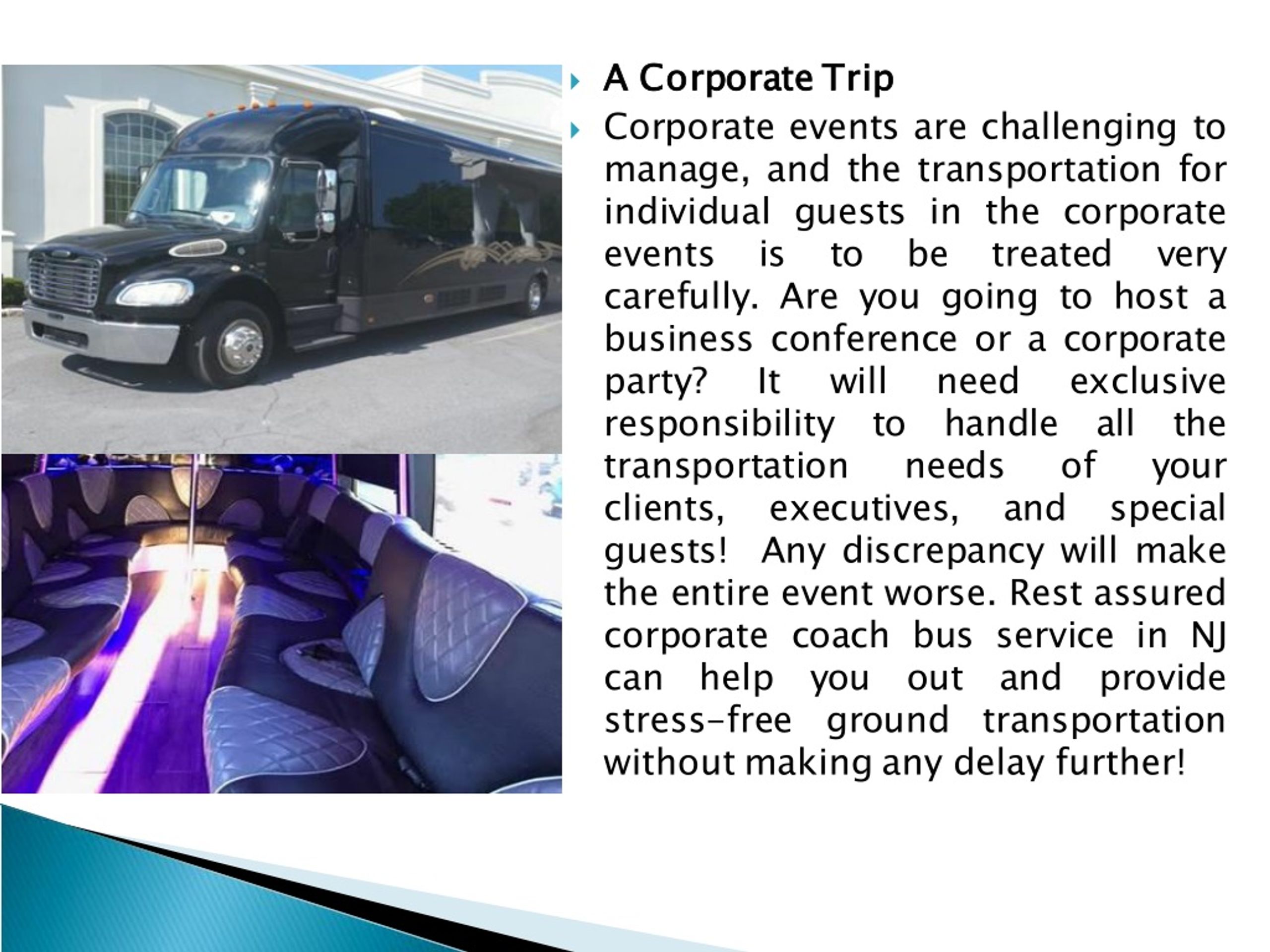 A Corporate Trip

Corporate events are challenging to manage, and the transportation for individual guests in the corporate events is to be treated very carefully. Are you going to host a business conference or a corporate party? It will need exclusive responsibility to handle all the transportation needs of your clients, executives, and special guests! Any discrepancy will make the entire event worse. Rest assured corporate coach bus service in NJ can help you out and provide stress-free ground transportation without making any delay further!